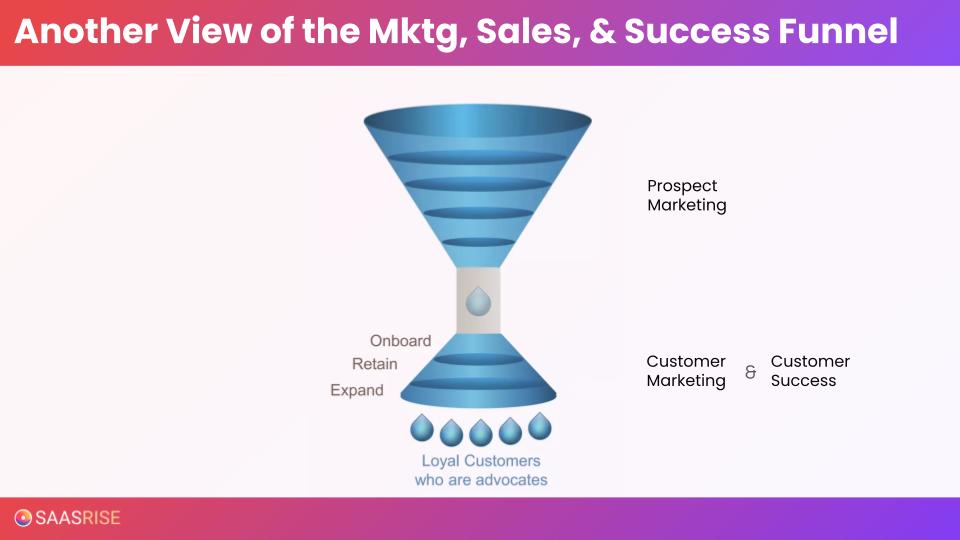 Another View of the Mktg, Sales, & Success Funnel

Prospect Marketing

Onboard
Retain
Expand

Customer Marketing & Customer Success

Loyal Customers who are advocates

SAASRISE